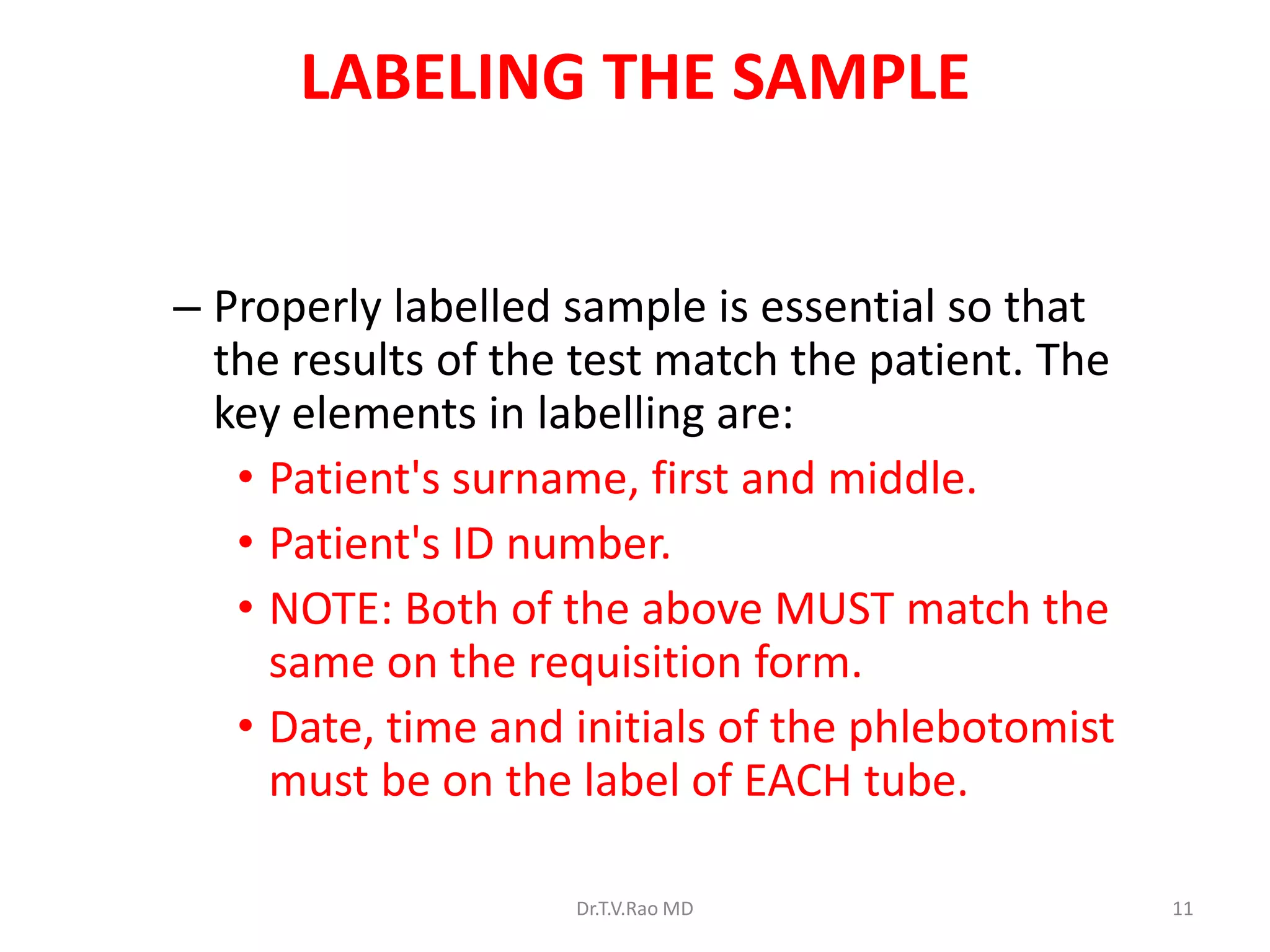 LABELING THE SAMPLE

– Properly labelled sample is essential so that the results of the test match the patient. The key elements in labelling are:

• Patient's surname, first and middle.
• Patient's ID number.
• NOTE: Both of the above MUST match the same on the requisition form.
• Date, time and initials of the phlebotomist must be on the label of EACH tube.

Dr.T.V.Rao MD

11